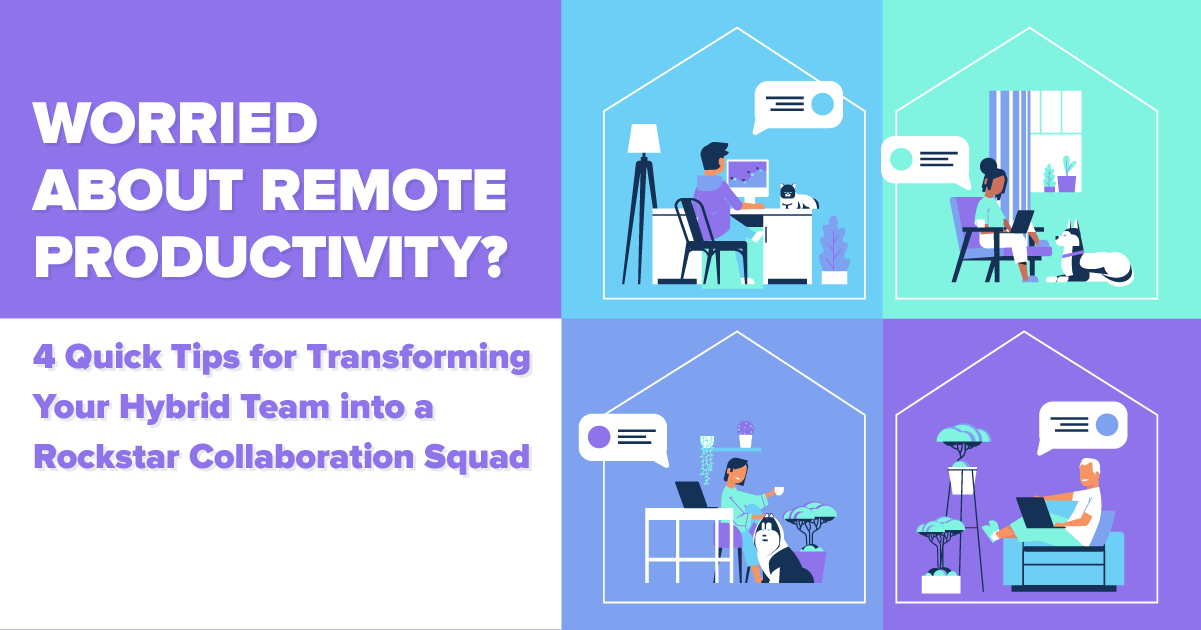 WORRIED ABOUT REMOTE PRODUCTIVITY?

4 Quick Tips for Transforming Your Hybrid Team into a Rockstar Collaboration Squad